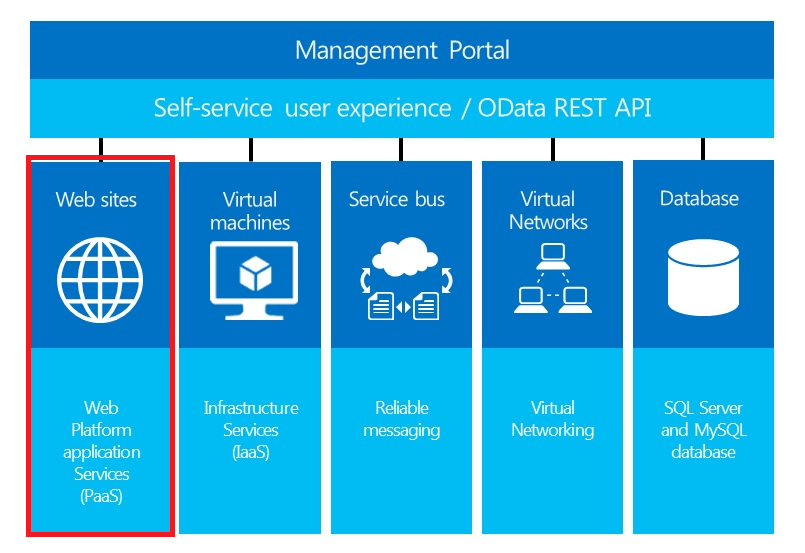 Management Portal

Self-service user experience / OData REST API

Web sites

Web Platform application Services (PaaS)

Virtual machines

Infrastructure Services (IaaS)

Service bus

Reliable messaging

Virtual Networks

Virtual Networking

Database

SQL Server and MySQL database